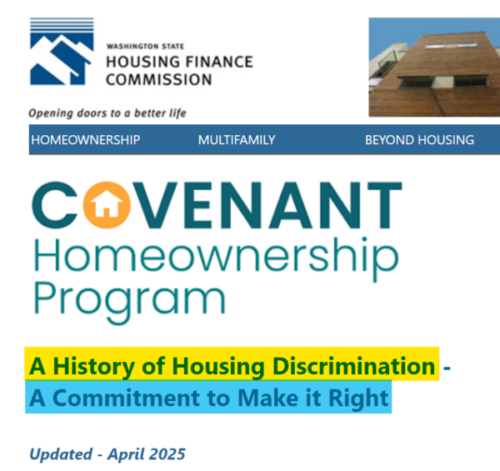 WASHINGTON STATE
HOUSING FINANCE COMMISSION

Opening doors to a better life

HOMEOWNERSHIP MULTIFAMILY BEYOND HOUSING

COVENANT
Homeownership Program

A History of Housing Discrimination - A Commitment to Make it Right

Updated - April 2025